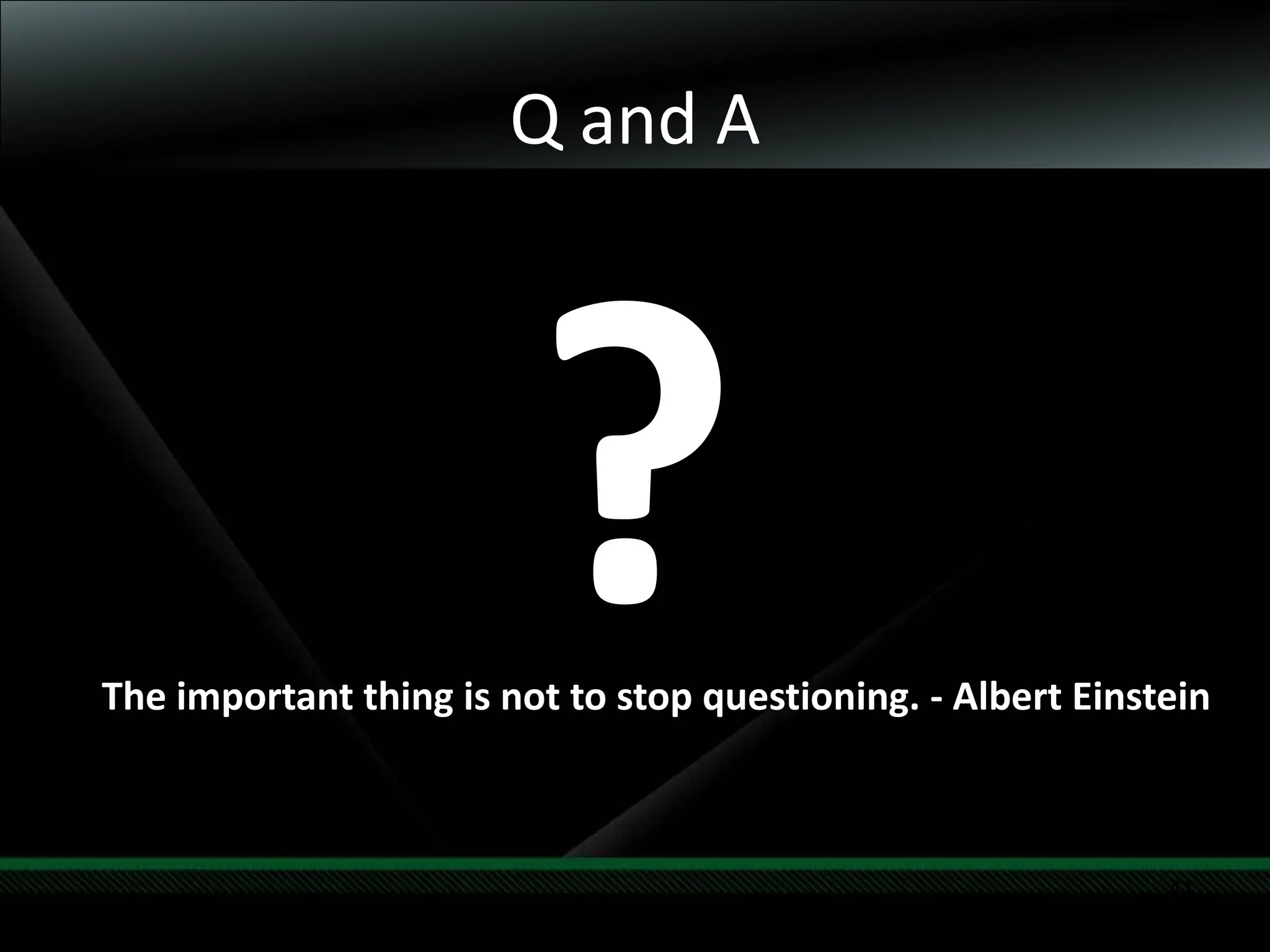 Q and A

?

The important thing is not to stop questioning. - Albert Einstein